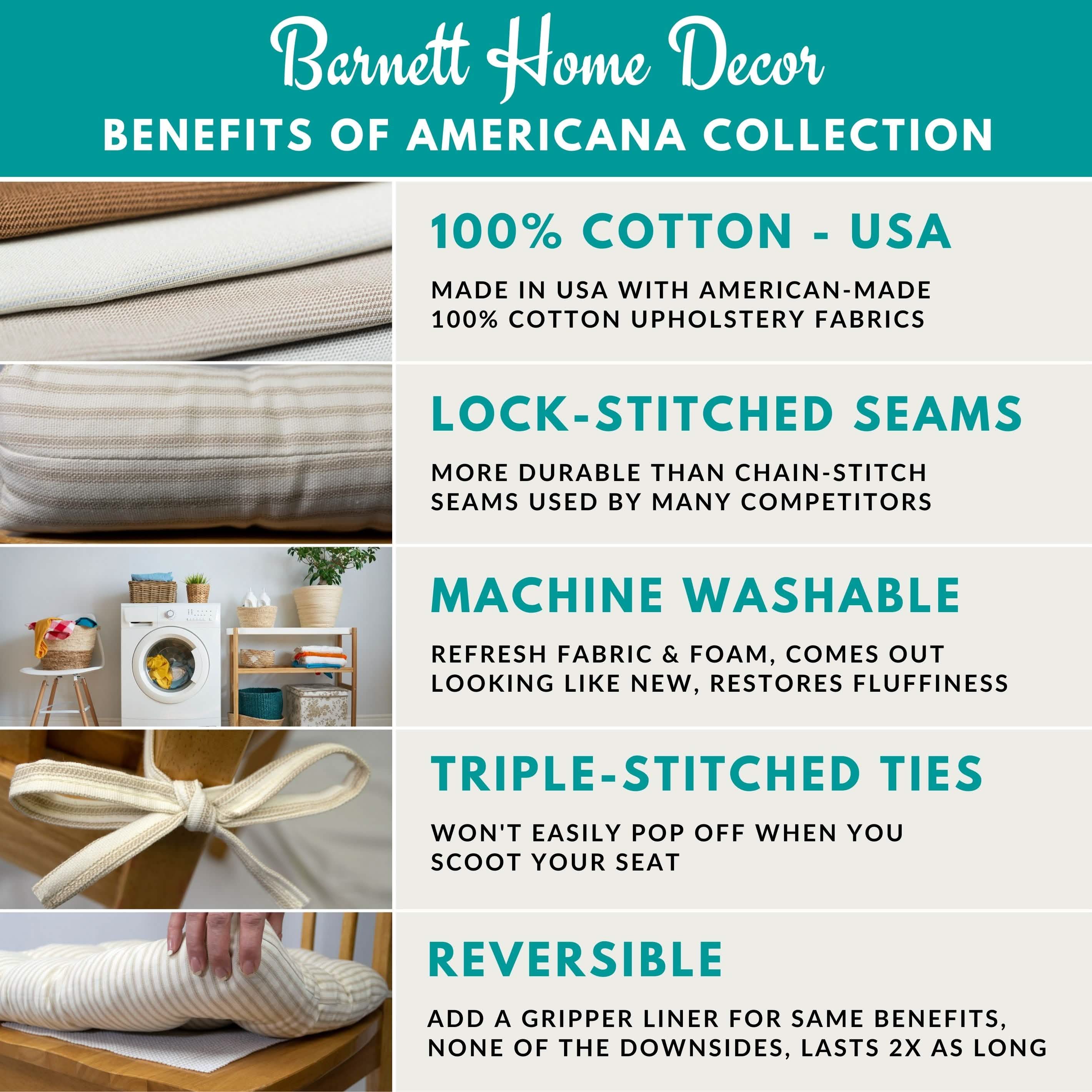 Barnett Home Decor
BENEFITS OF AMERICANA COLLECTION

100% COTTON - USA

MADE IN USA WITH AMERICAN-MADE 100% COTTON UPHOLSTERY FABRICS

LOCK-STITCHED SEAMS

MORE DURABLE THAN CHAIN-STITCH SEAMS USED BY MANY COMPETITORS

MACHINE WASHABLE

REFRESH FABRIC & FOAM, COMES OUT LOOKING LIKE NEW, RESTORES FLUFFINESS

TRIPLE-STITCHED TIES

WON'T EASILY POP OFF WHEN YOU SCOOT YOUR SEAT

REVERSIBLE

ADD A GRIPPER LINER FOR SAME BENEFITS, NONE OF THE DOWNSIDES, LASTS 2X AS LONG